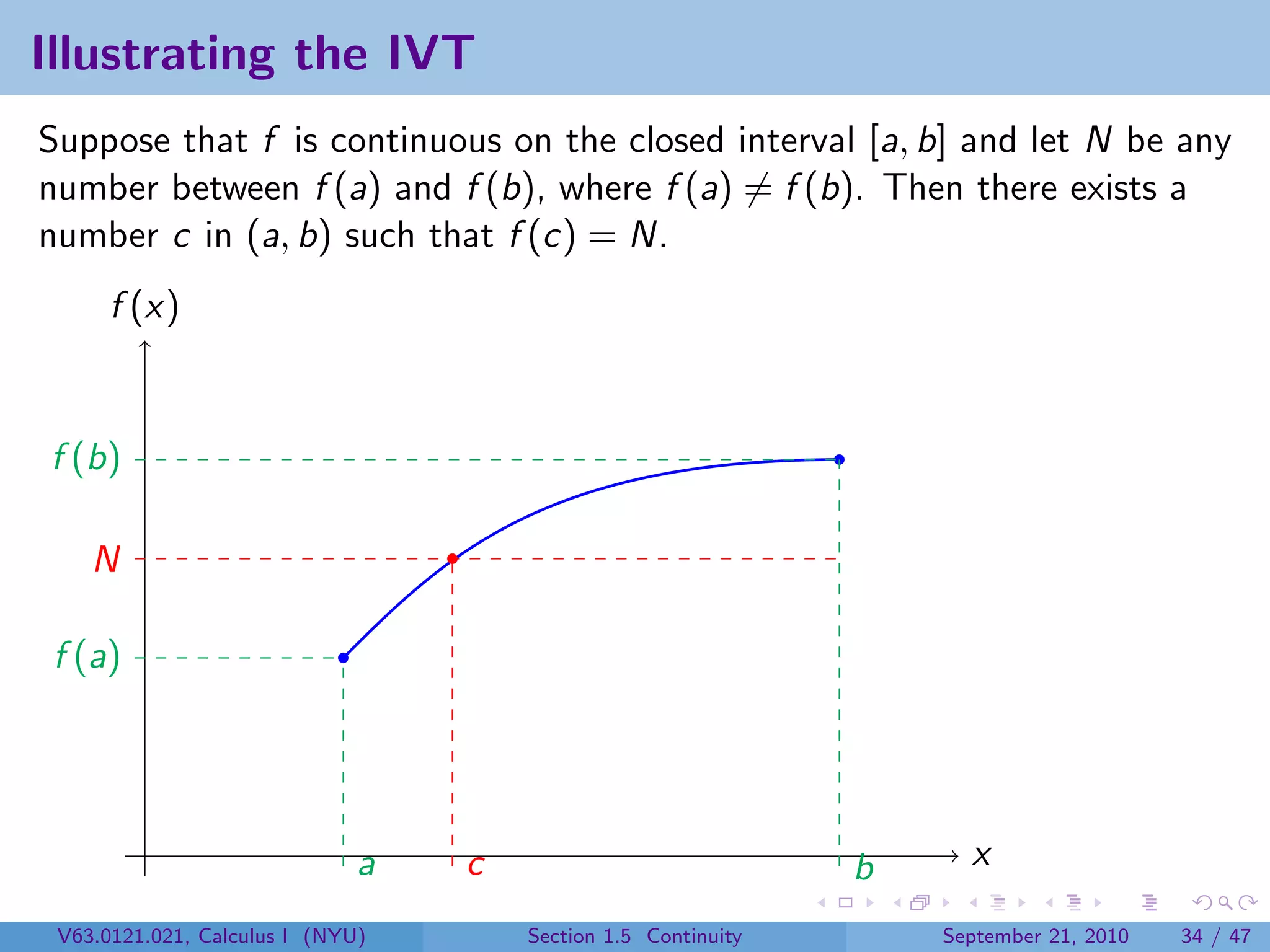 Illustrating the IVT

Suppose that $f$ is continuous on the closed interval $[a, b]$ and let $N$ be any number between $f(a)$ and $f(b)$, where $f(a) \neq f(b)$. Then there exists a number $c$ in $(a, b)$ such that $f(c) = N$.

$f(x)$

$f(b)$

$N$

$f(a)$

$a$ $c$ $b$ $x$

V63.0121.021, Calculus I (NYU) Section 1.5 Continuity September 21, 2010 34 / 47